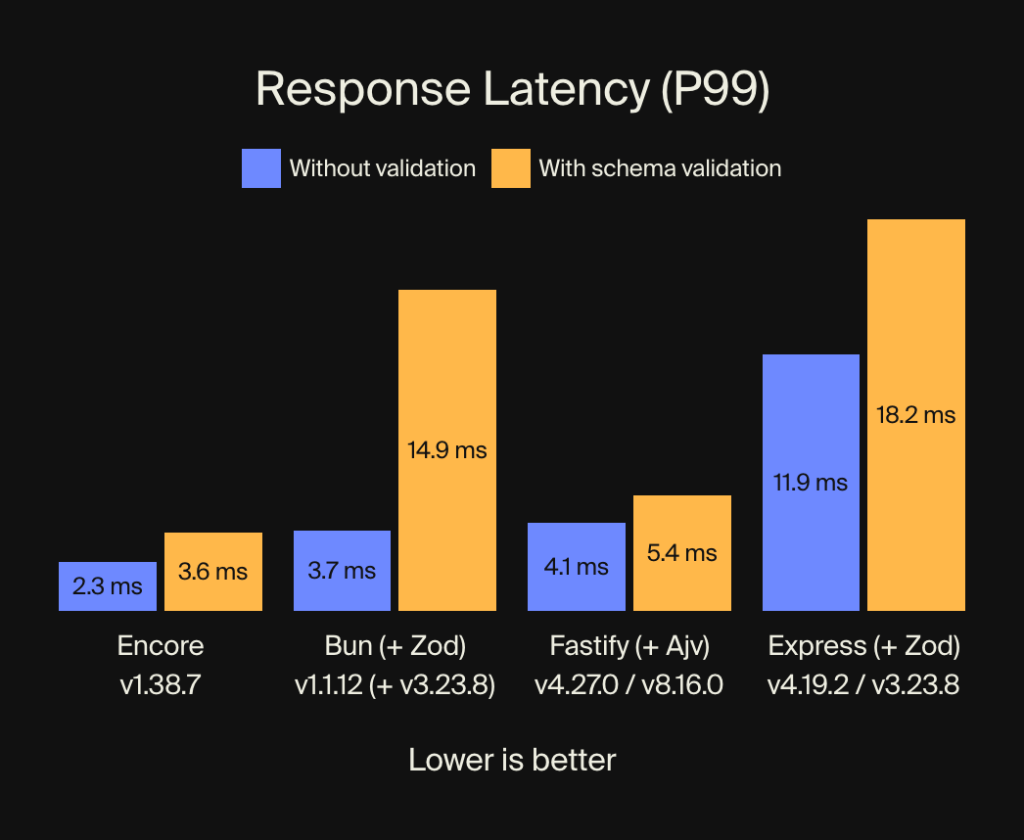 Response Latency (P99)

Without validation
With schema validation

2.3 ms
3.6 ms
3.7 ms
14.9 ms
4.1 ms
5.4 ms
11.9 ms
18.2 ms

Encore
v1.38.7

Bun (+ Zod)
v1.1.12 (+ v3.23.8)

Fastify (+ Ajv)
v4.27.0 / v8.16.0

Express (+ Zod)
v4.19.2 / v3.23.8

Lower is better